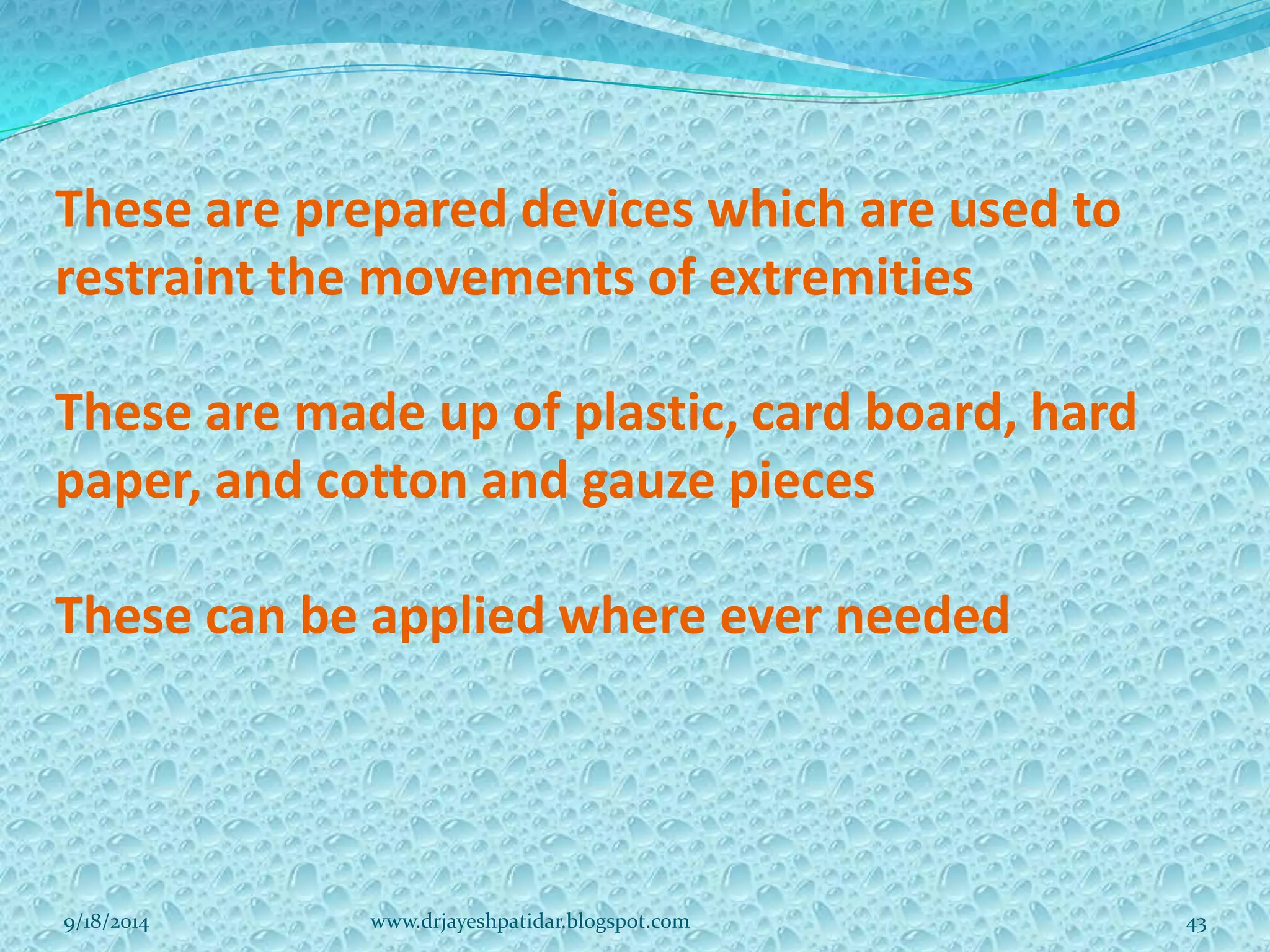 These are prepared devices which are used to restraint the movements of extremities

These are made up of plastic, card board, hard paper, and cotton and gauze pieces

These can be applied where ever needed

9/18/2014 www.drjayeshpatidar.blogspot.com 43